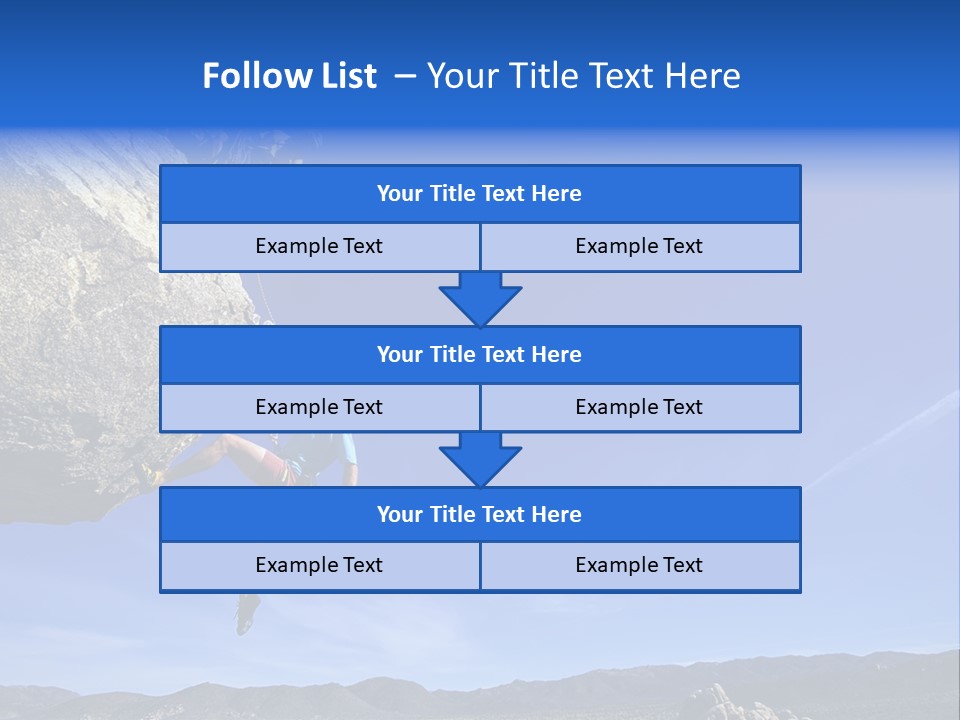 Follow List – Your Title Text Here

Your Title Text Here

Example Text

Example Text

Your Title Text Here

Example Text

Example Text

Your Title Text Here

Example Text

Example Text